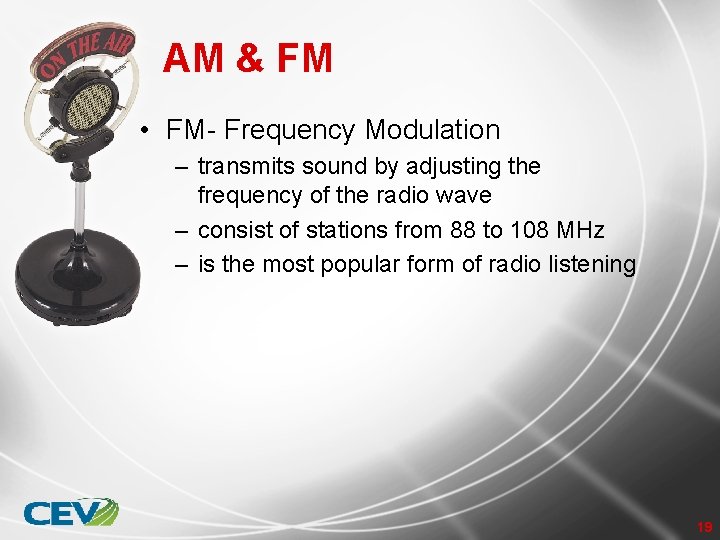 ON THE AIR

AM & FM

• FM- Frequency Modulation
– transmits sound by adjusting the frequency of the radio wave
– consist of stations from 88 to 108 MHz
– is the most popular form of radio listening

CEV

19